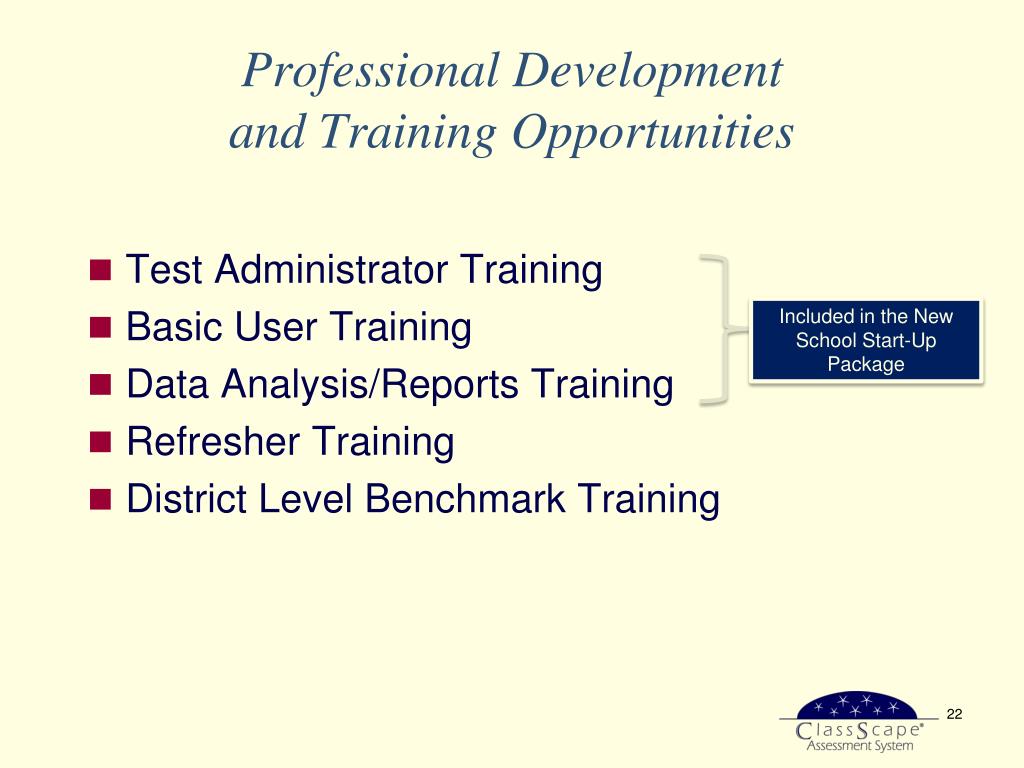 Professional Development and Training Opportunities

■ Test Administrator Training
■ Basic User Training
■ Data Analysis/Reports Training
■ Refresher Training
■ District Level Benchmark Training

Included in the New School Start-Up Package

ClassScape®
Assessment System

22